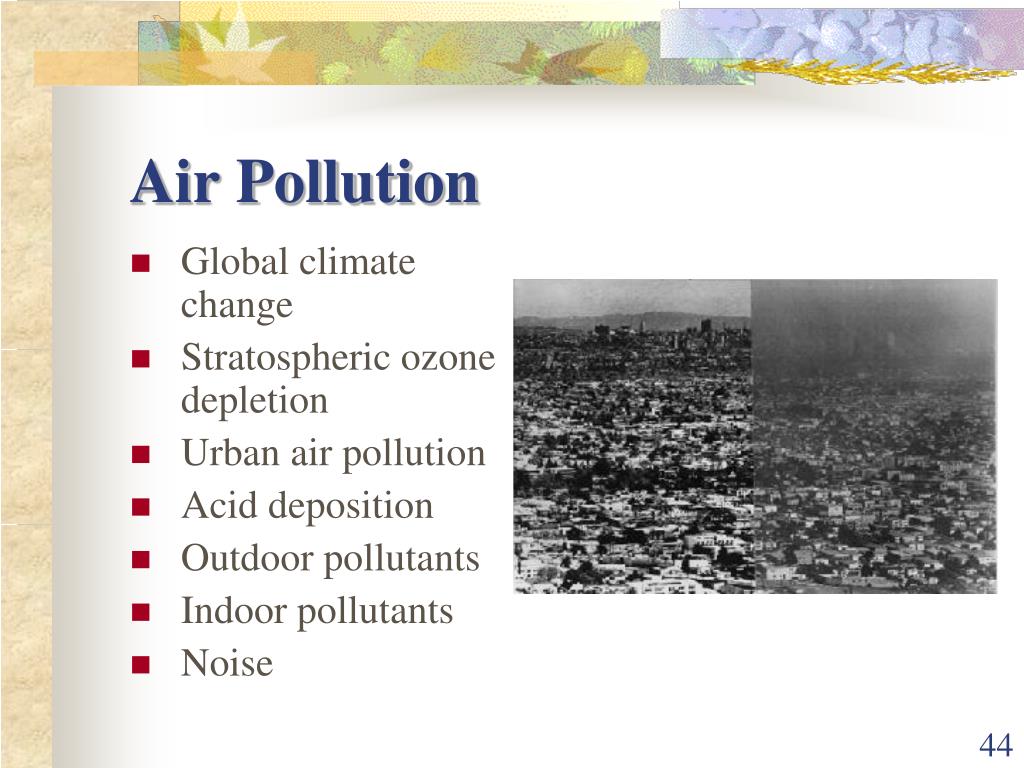 Air Pollution

- Global climate change
- Stratospheric ozone depletion
- Urban air pollution
- Acid deposition
- Outdoor pollutants
- Indoor pollutants
- Noise

44